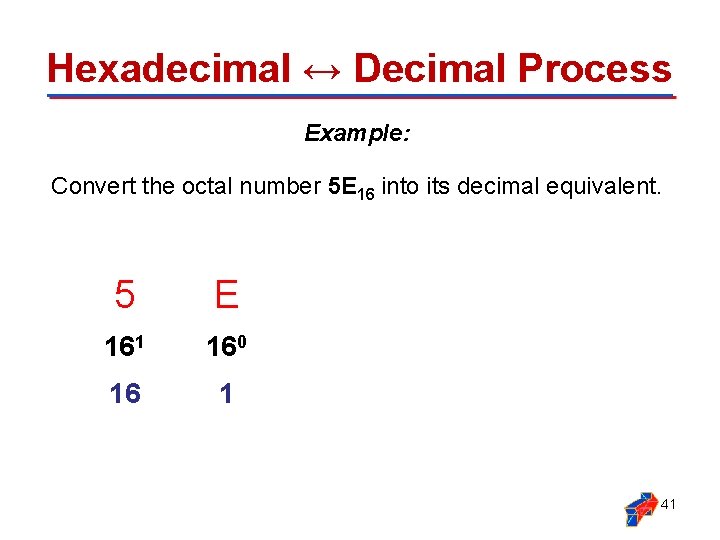 Hexadecimal ↔ Decimal Process

Example:

Convert the octal number $5E_{16}$ into its decimal equivalent.

| 5 | E |
|---|---|
| $16^1$ | $16^0$ |
| 16 | 1 |

41